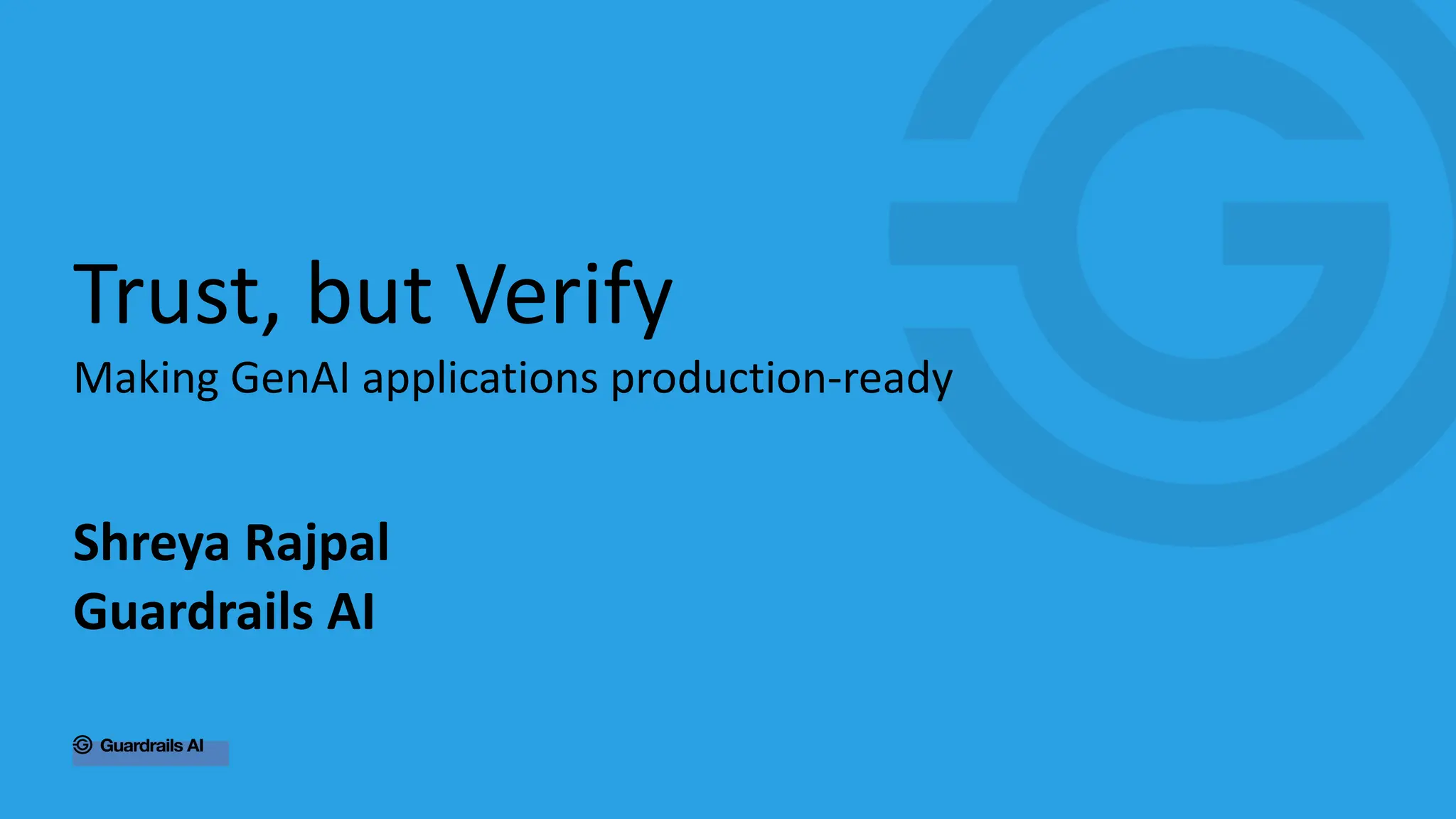 Trust, but Verify
Making GenAI applications production-ready

Shreya Rajpal
Guardrails AI

Guardrails AI